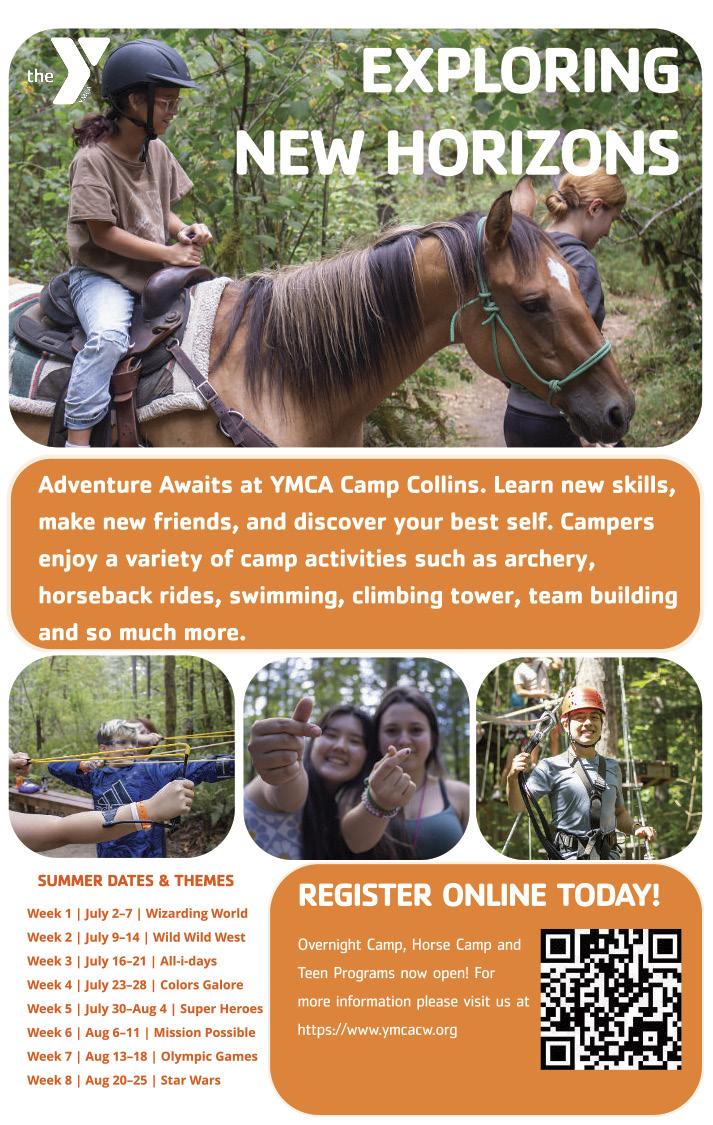 the

EXPLORING NEW HORIZONS

Adventure Awaits at YMCA Camp Collins. Learn new skills, make new friends, and discover your best self. Campers enjoy a variety of camp activities such as archery, horseback rides, swimming, climbing tower, team building and so much more.

SUMMER DATES & THEMES

Week 1 | July 2–7 | Wizarding World
Week 2 | July 9–14 | Wild Wild West
Week 3 | July 16–21 | All-i-days
Week 4 | July 23–28 | Colors Galore
Week 5 | July 30–Aug 4 | Super Heroes
Week 6 | Aug 6–11 | Mission Possible
Week 7 | Aug 13–18 | Olympic Games
Week 8 | Aug 20–25 | Star Wars

REGISTER ONLINE TODAY!

Overnight Camp, Horse Camp and Teen Programs now open! For more information please visit us at https://www.ymcacw.org